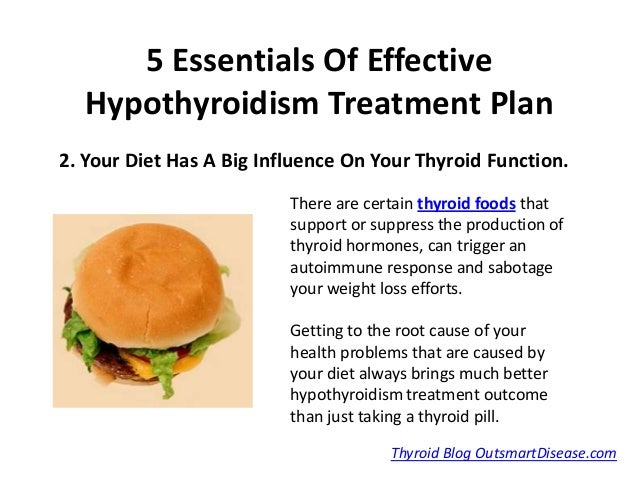 5 Essentials Of Effective Hypothyroidism Treatment Plan

2. Your Diet Has A Big Influence On Your Thyroid Function.

There are certain thyroid foods that support or suppress the production of thyroid hormones, can trigger an autoimmune response and sabotage your weight loss efforts.

Getting to the root cause of your health problems that are caused by your diet always brings much better hypothyroidism treatment outcome than just taking a thyroid pill.

Thyroid Blog OutsmartDisease.com